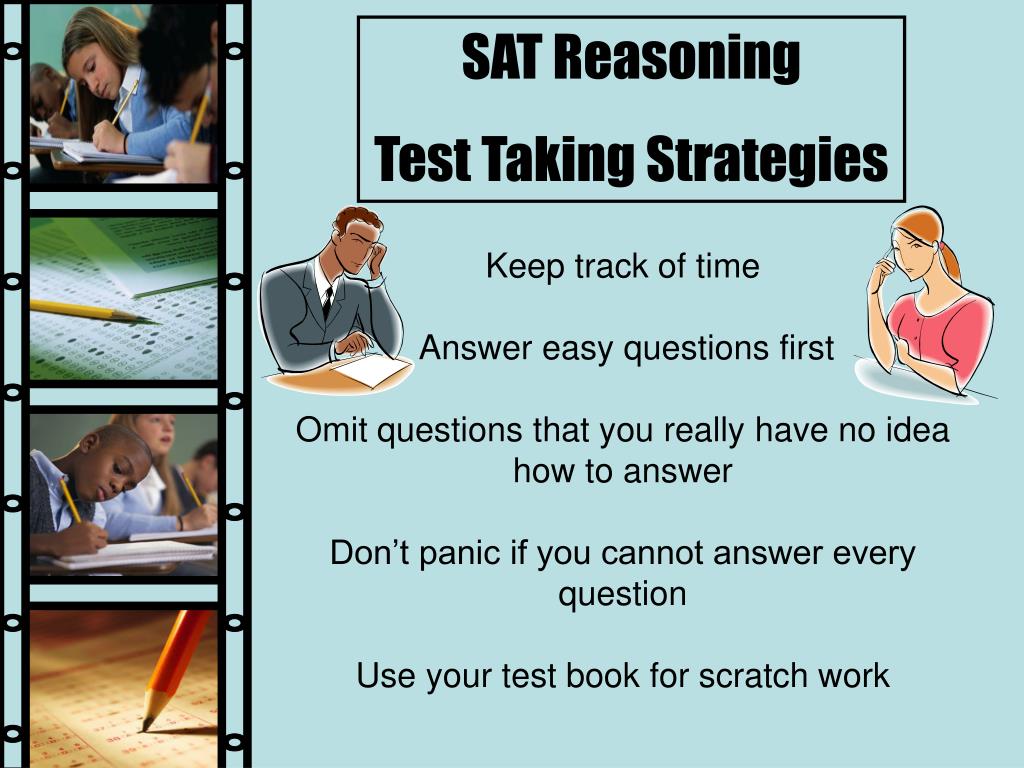 SAT Reasoning

Test Taking Strategies

Keep track of time

Answer easy questions first

Omit questions that you really have no idea how to answer

Don’t panic if you cannot answer every question

Use your test book for scratch work